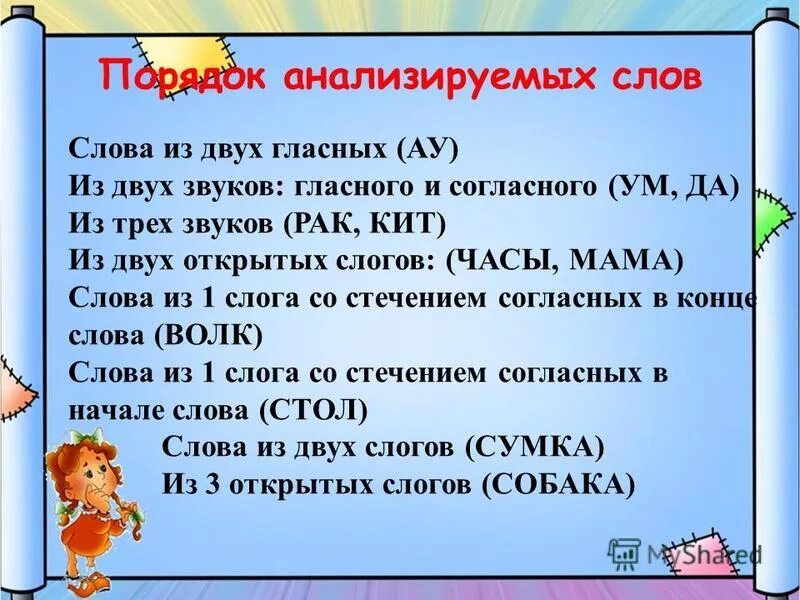 Порядок анализируемых слов

Слова из двух гласных (АУ)
Из двух звуков: гласного и согласного (УМ, ДА)
Из трех звуков (РАК, КИТ)
Из двух открытых слогов: (ЧАСЫ, МАМА)
Слова из 1 слога со стечением согласных в конце слова (ВОЛК)
Слова из 1 слога со стечением согласных в начале слова (СТОЛ)
Слова из двух слогов (СУМКА)
Из 3 открытых слогов (СОБАКА)

MyShared